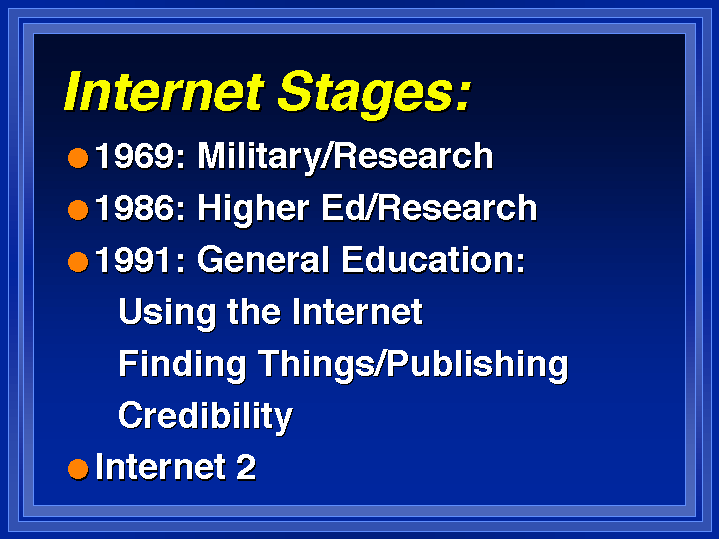 Internet Stages:

1969: Military/Research

1986: Higher Ed/Research

1991: General Education:

Using the Internet

Finding Things/Publishing

Credibility

Internet 2